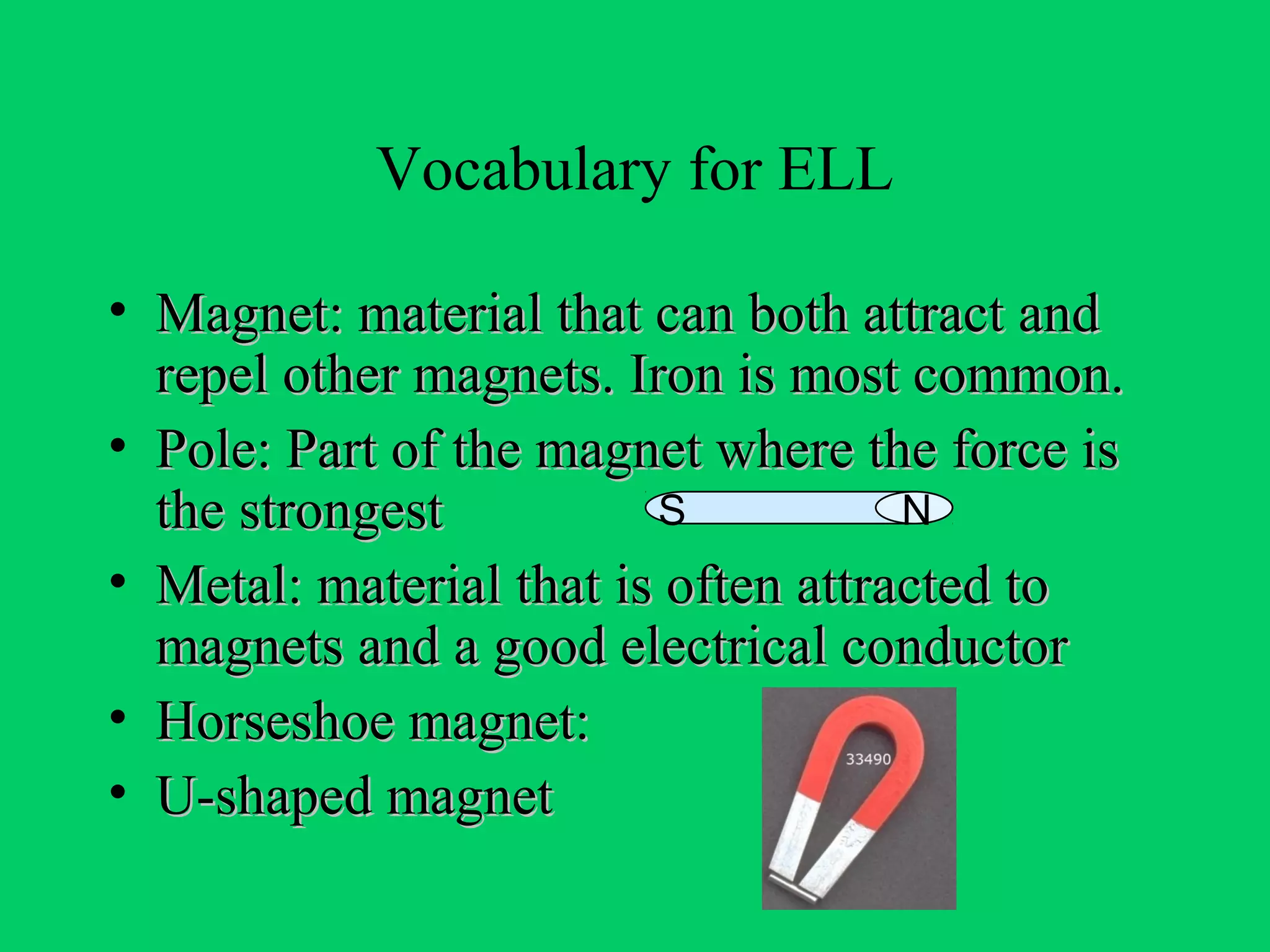 Vocabulary for ELL

• Magnet: material that can both attract and repel other magnets. Iron is most common.
• Pole: Part of the magnet where the force is the strongest

S N

• Metal: material that is often attracted to magnets and a good electrical conductor
• Horseshoe magnet:
• U-shaped magnet

33490